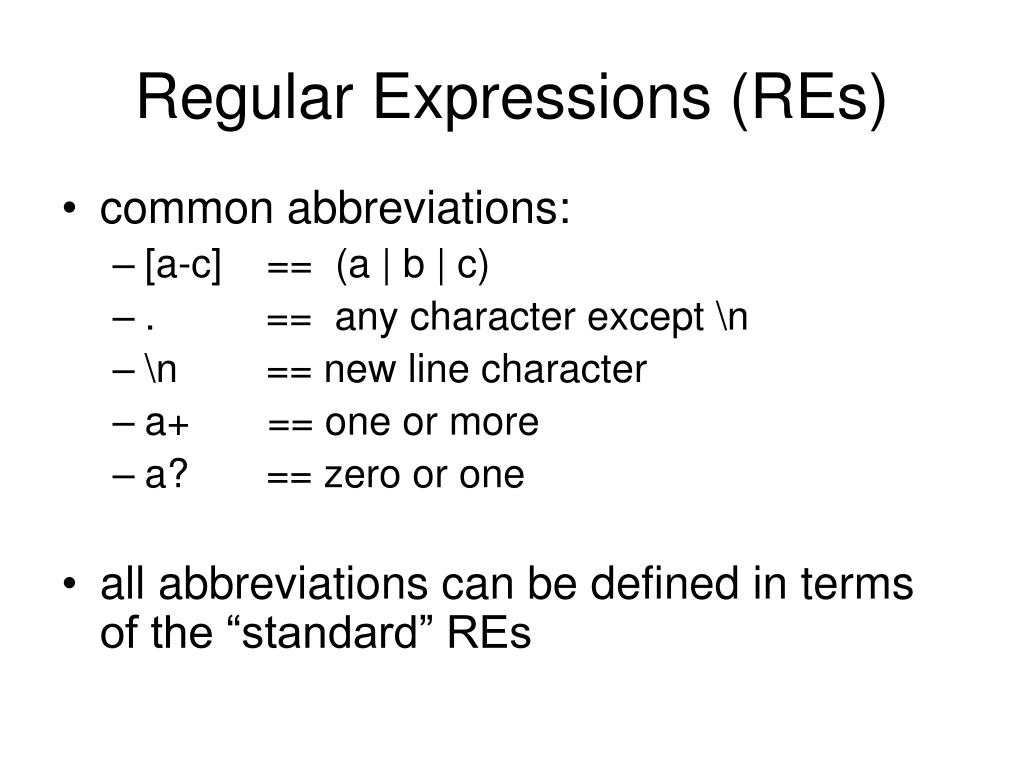 Regular Expressions (REs)

• common abbreviations:
– [a-c] == (a | b | c)
– . == any character except \n
– \n == new line character
– a+ == one or more
– a? == zero or one

• all abbreviations can be defined in terms of the “standard” REs